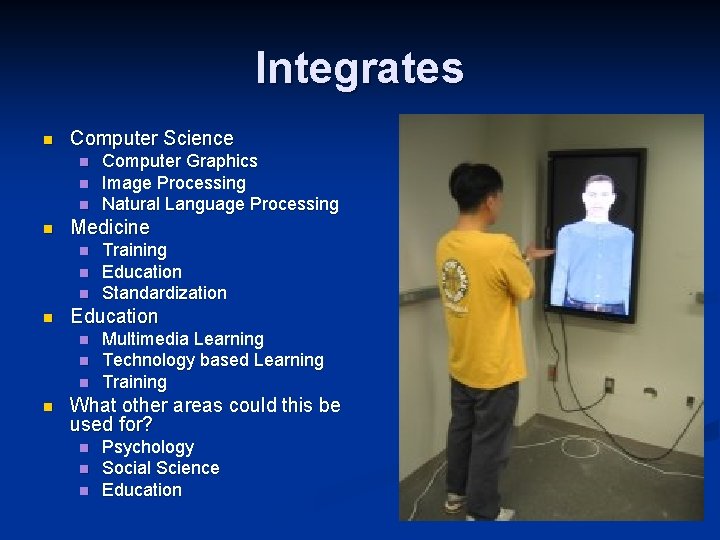 Integrates

- Computer Science
  - Computer Graphics
  - Image Processing
  - Natural Language Processing
- Medicine
  - Training
  - Education
  - Standardization
- Education
  - Multimedia Learning
  - Technology based Learning
  - Training
- What other areas could this be used for?
  - Psychology
  - Social Science
  - Education